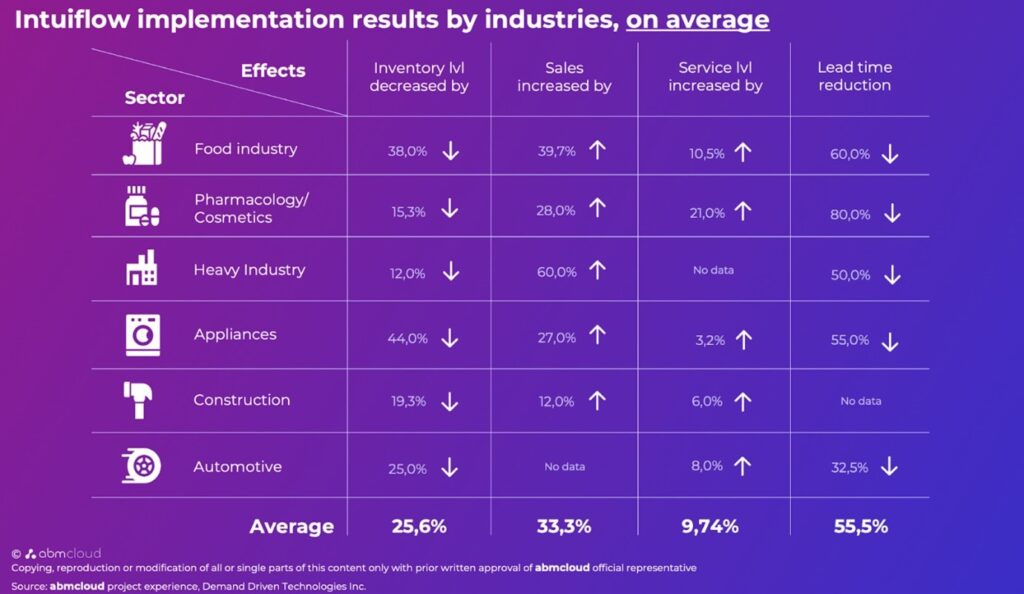 Intuiflow implementation results by industries, on average

| Effects / Sector | Inventory lvl decreased by | Sales increased by | Service lvl increased by | Lead time reduction |
|---|---|---|---|---|
| Food industry | 38,0% ↓ | 39,7% ↑ | 10,5% ↑ | 60,0% ↓ |
| Pharmacology/ Cosmetics | 15,3% ↓ | 28,0% ↑ | 21,0% ↑ | 80,0% ↓ |
| Heavy Industry | 12,0% ↓ | 60,0% ↑ | No data | 50,0% ↓ |
| Appliances | 44,0% ↓ | 27,0% ↑ | 3,2% ↑ | 55,0% ↓ |
| Construction | 19,3% ↓ | 12,0% ↑ | 6,0% ↑ | No data |
| Automotive | 25,0% ↓ | No data | 8,0% ↑ | 32,5% ↓ |
| Average | 25,6% | 33,3% | 9,74% | 55,5% |

© abmcloud
Copying, reproduction or modification of all or single parts of this content only with prior written approval of abmcloud official representative
Source: abmcloud project experience, Demand Driven Technologies Inc.